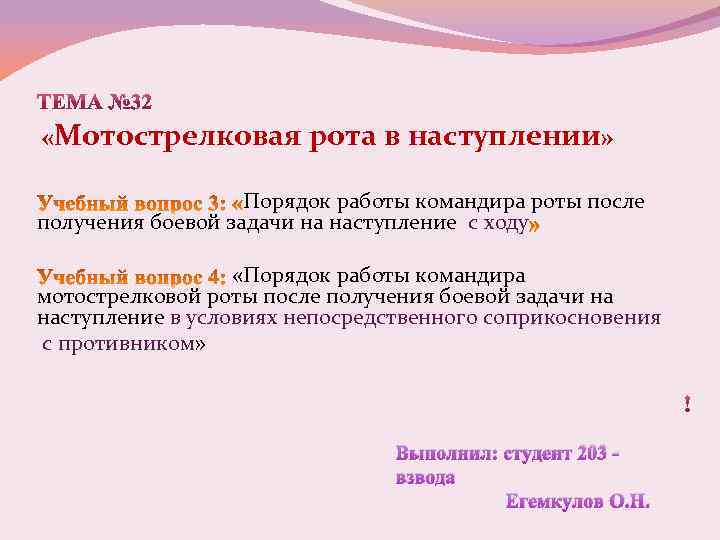 ТЕМА №32
«Мотострелковая рота в наступлении»

Учебный вопрос 3: «Порядок работы командира роты после получения боевой задачи на наступление с ходу»

Учебный вопрос 4: «Порядок работы командира мотострелковой роты после получения боевой задачи на наступление в условиях непосредственного соприкосновения с противником»

!

Выполнил: студент 203 - взвода
Егемкулов О.Н.